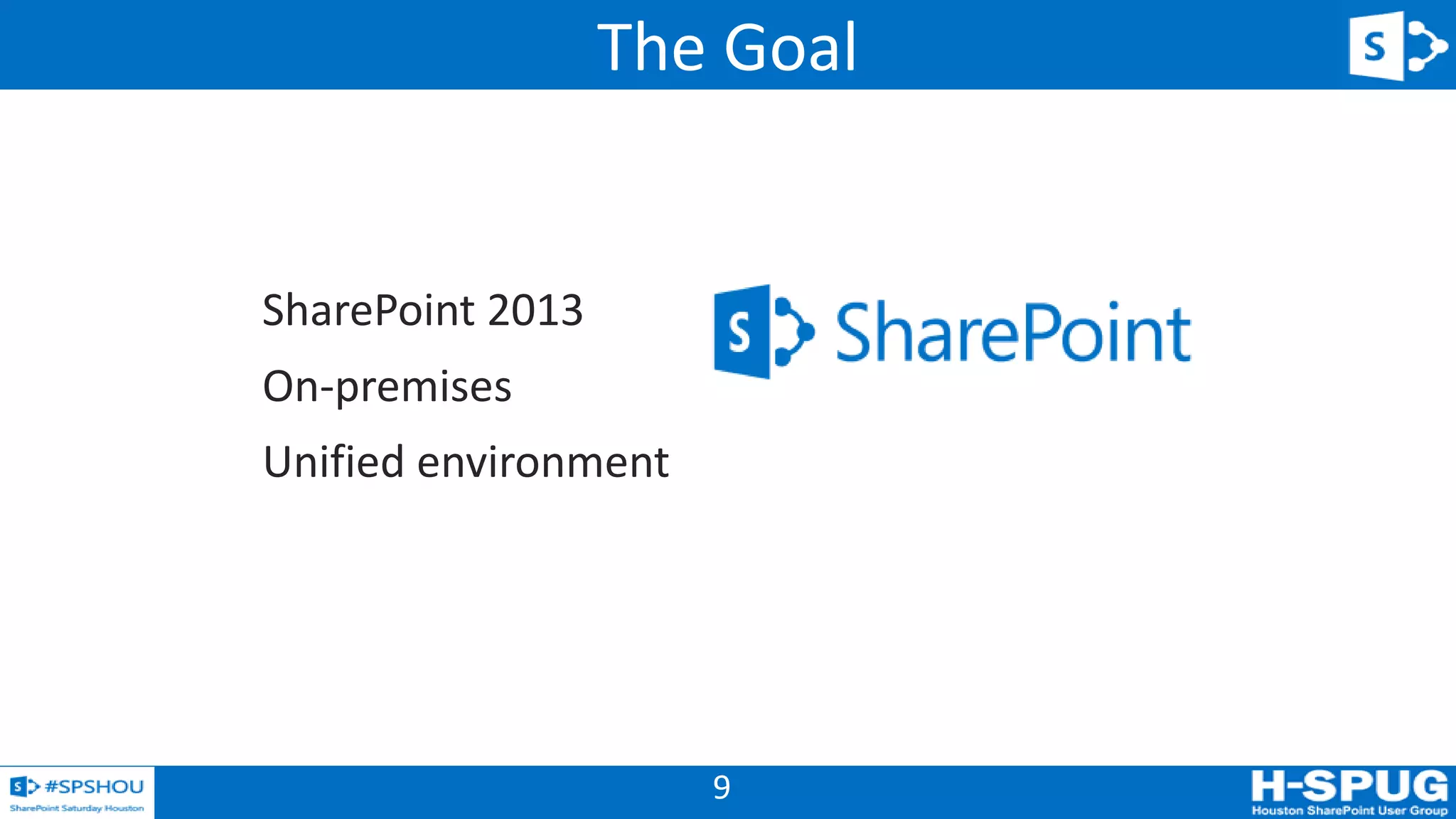 The Goal

S

SharePoint 2013

On-premises

Unified environment

S SharePoint

S #SPSHOU
SharePoint Saturday Houston

9

H-SPUG
Houston SharePoint User Group